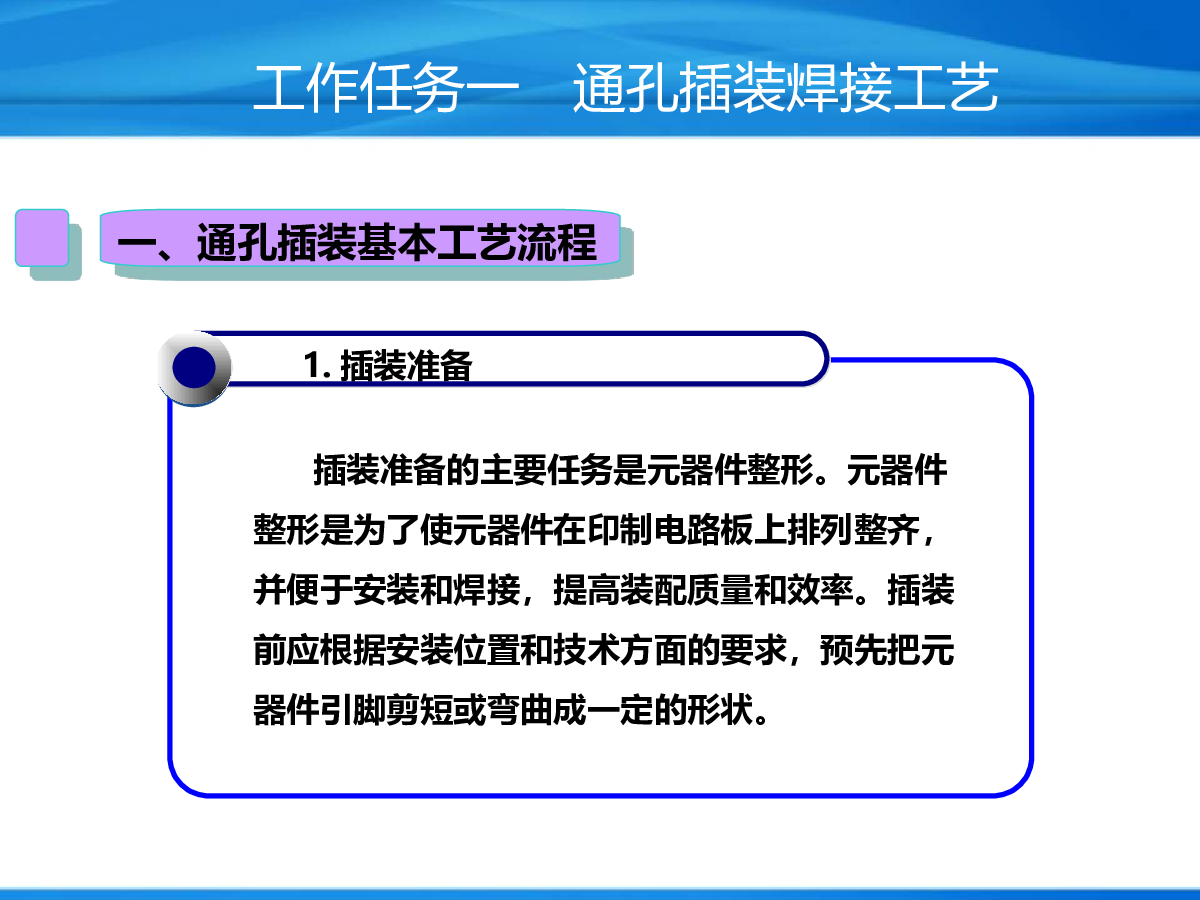 工作任务一　通孔插装焊接工艺

一、通孔插装基本工艺流程

1. 插装准备

插装准备的主要任务是元器件整形。元器件整形是为了使元器件在印制电路板上排列整齐，并便于安装和焊接，提高装配质量和效率。插装前应根据安装位置和技术方面的要求，预先把元器件引脚剪短或弯曲成一定的形状。